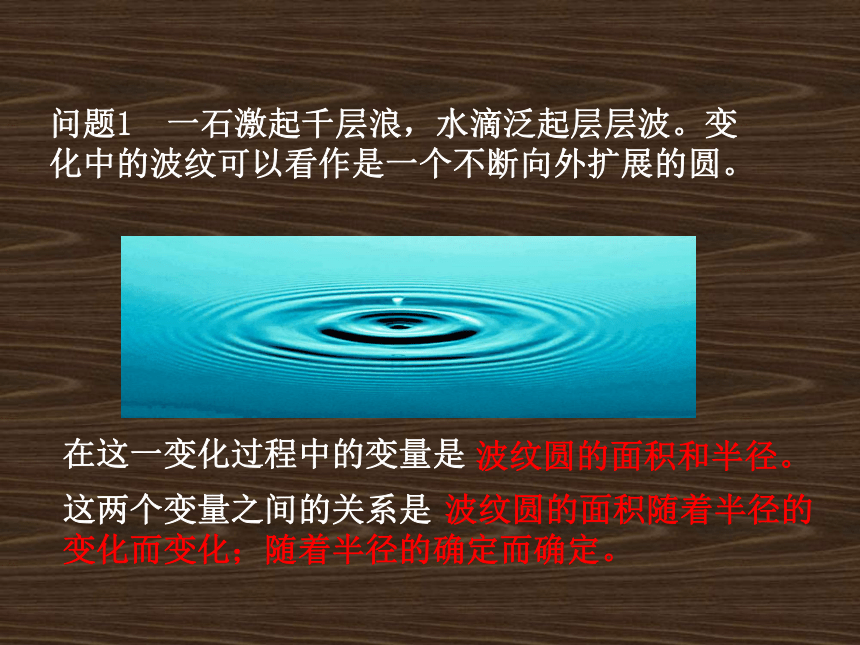 问题1　一石激起千层浪，水滴泛起层层波。变化中的波纹可以看作是一个不断向外扩展的圆。

在这一变化过程中的变量是 波纹圆的面积和半径。

这两个变量之间的关系是 波纹圆的面积随着半径的变化而变化；随着半径的确定而确定。